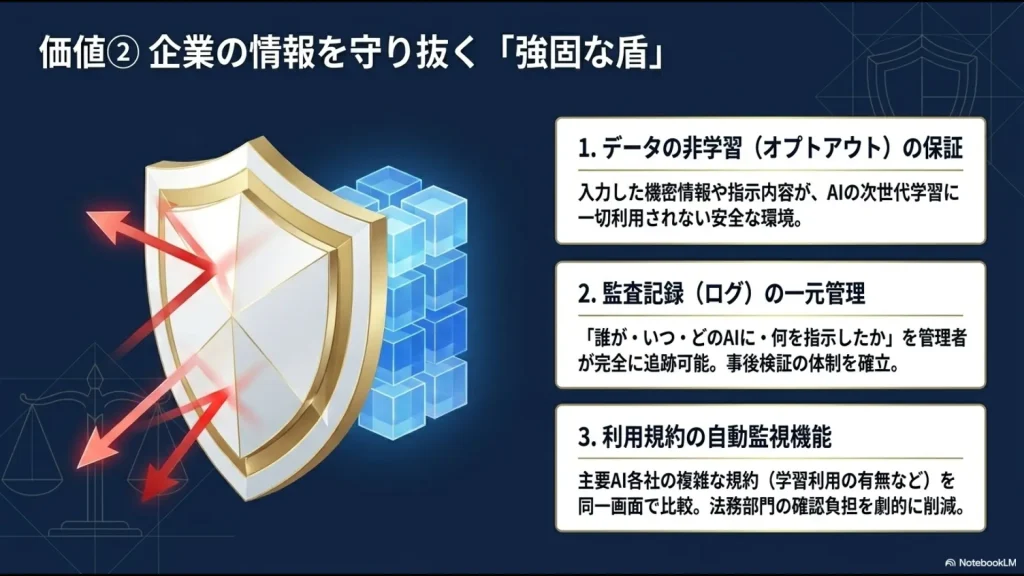 価値② 企業の情報を守り抜く「強固な盾」

1. データの非学習（オプトアウト）の保証

入力した機密情報や指示内容が、AIの次世代学習に一切利用されない安全な環境。

2. 監査記録（ログ）の一元管理

「誰が・いつ・どのAIに・何を指示したか」を管理者が完全に追跡可能。事後検証の体制を確立。

3. 利用規約の自動監視機能

主要AI各社の複雑な規約（学習利用の有無など）を同一画面で比較。法務部門の確認負担を劇的に削減。

NotebookLM